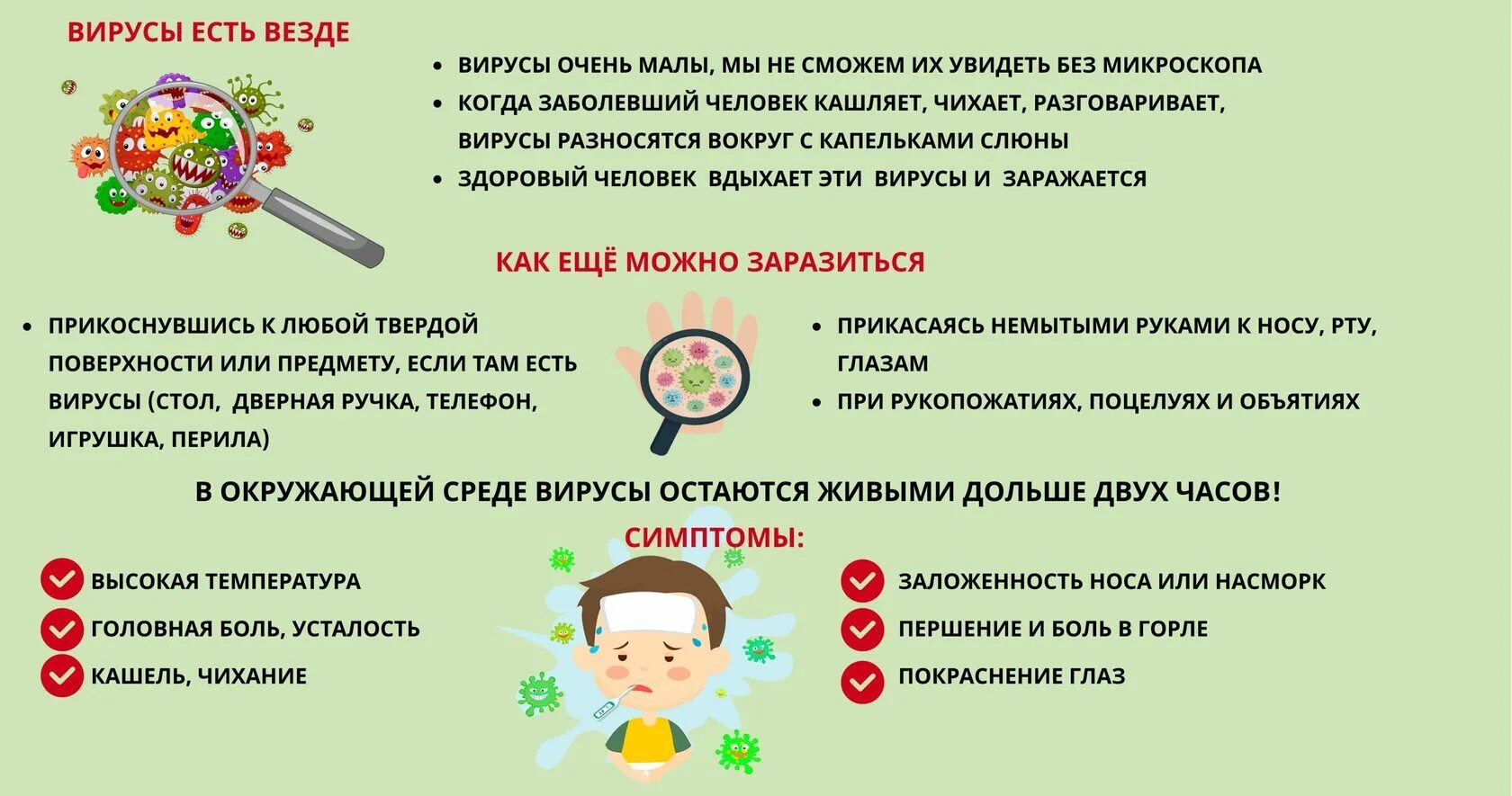 ВИРУСЫ ЕСТЬ ВЕЗДЕ

• ВИРУСЫ ОЧЕНЬ МАЛЫ, МЫ НЕ СМОЖЕМ ИХ УВИДЕТЬ БЕЗ МИКРОСКОПА
• КОГДА ЗАБОЛЕВШИЙ ЧЕЛОВЕК КАШЛЯЕТ, ЧИХАЕТ, РАЗГОВАРИВАЕТ, ВИРУСЫ РАЗНОСЯТСЯ ВОКРУГ С КАПЕЛЬКАМИ СЛЮНЫ
• ЗДОРОВЫЙ ЧЕЛОВЕК ВДЫХАЕТ ЭТИ ВИРУСЫ И ЗАРАЖАЕТСЯ

КАК ЕЩЁ МОЖНО ЗАРАЗИТЬСЯ

• ПРИКОСНУВШИСЬ К ЛЮБОЙ ТВЕРДОЙ ПОВЕРХНОСТИ ИЛИ ПРЕДМЕТУ, ЕСЛИ ТАМ ЕСТЬ ВИРУСЫ (СТОЛ, ДВЕРНАЯ РУЧКА, ТЕЛЕФОН, ИГРУШКА, ПЕРИЛА)

• ПРИКАСАЯСЬ НЕМЫТЫМИ РУКАМИ К НОСУ, РТУ, ГЛАЗАМ
• ПРИ РУКОПОЖАТИЯХ, ПОЦЕЛУЯХ И ОБЪЯТИЯХ

В ОКРУЖАЮЩЕЙ СРЕДЕ ВИРУСЫ ОСТАЮТСЯ ЖИВЫМИ ДОЛЬШЕ ДВУХ ЧАСОВ!

СИМПТОМЫ:

ВЫСОКАЯ ТЕМПЕРАТУРА
ГОЛОВНАЯ БОЛЬ, УСТАЛОСТЬ
КАШЕЛЬ, ЧИХАНИЕ

ЗАЛОЖЕННОСТЬ НОСА ИЛИ НАСМОРК
ПЕРШЕНИЕ И БОЛЬ В ГОРЛЕ
ПОКРАСНЕНИЕ ГЛАЗ